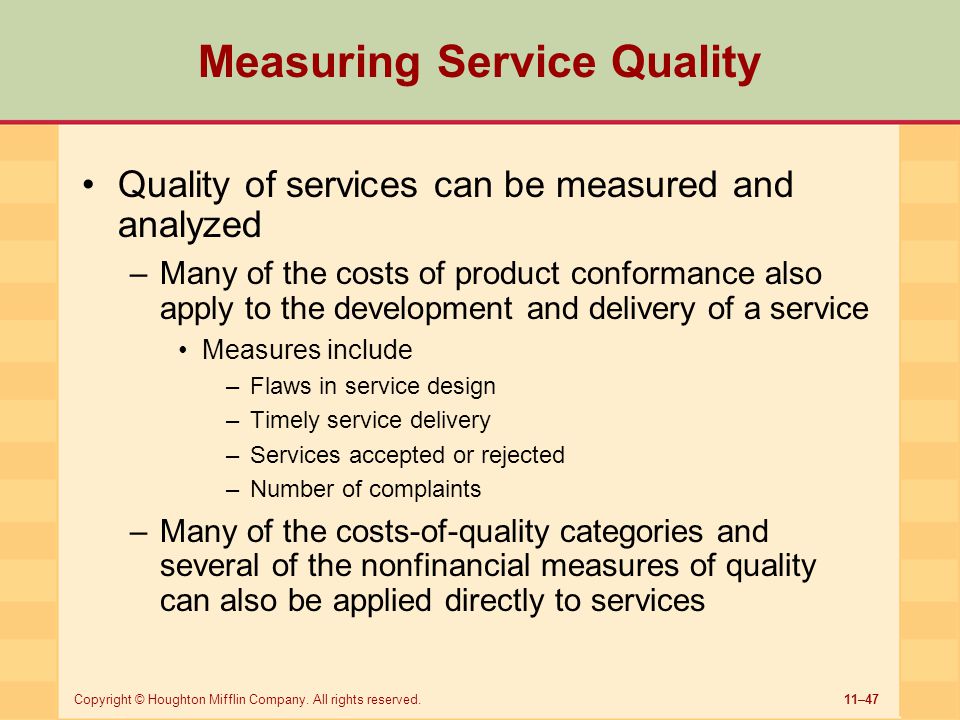 Measuring Service Quality

• Quality of services can be measured and analyzed

– Many of the costs of product conformance also apply to the development and delivery of a service

• Measures include

– Flaws in service design

– Timely service delivery

– Services accepted or rejected

– Number of complaints

– Many of the costs-of-quality categories and several of the nonfinancial measures of quality can also be applied directly to services

Copyright © Houghton Mifflin Company. All rights reserved.

11–47